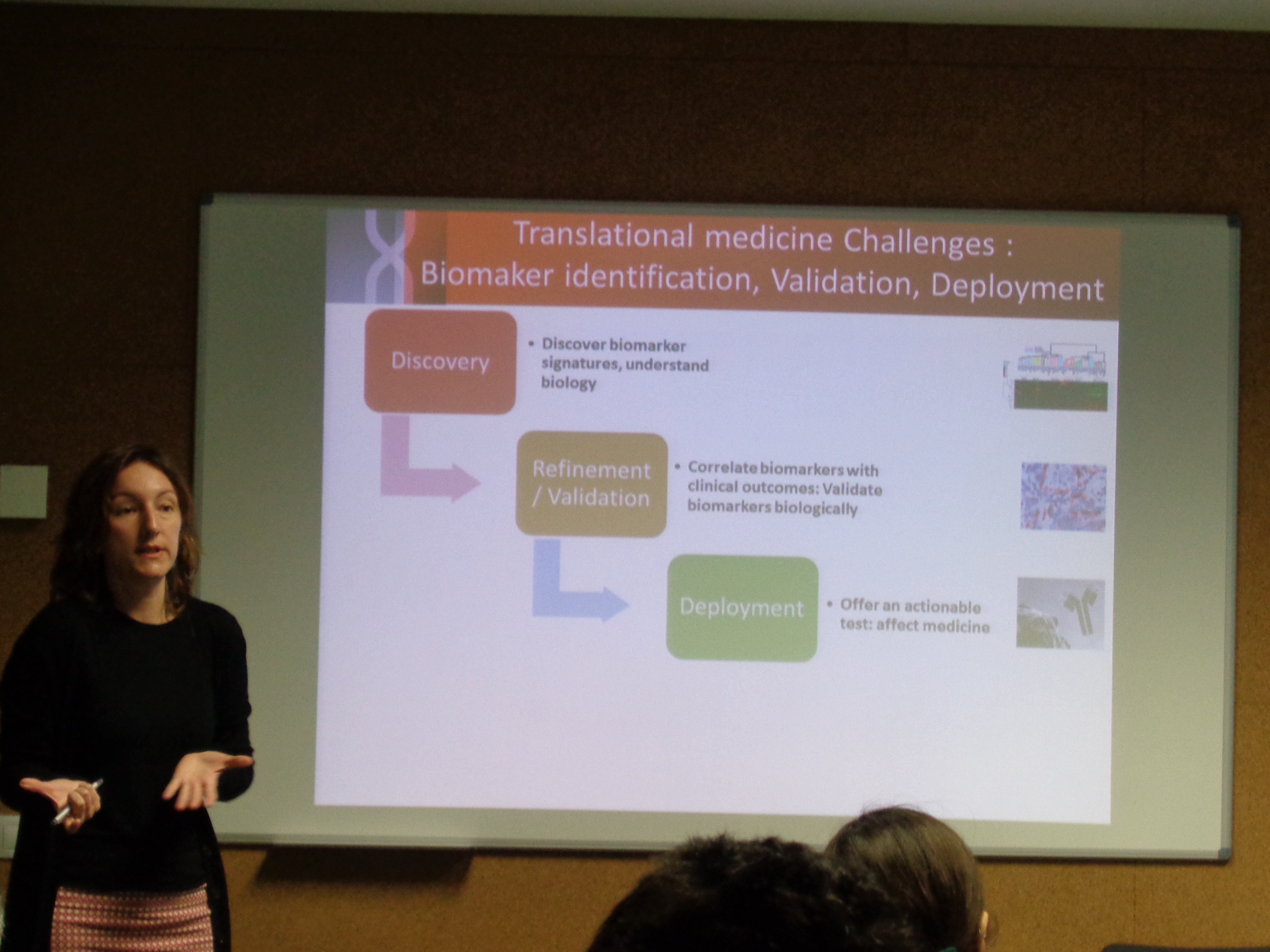 Translational medicine Challenges :
Biomaker identification, Validation, Deployment

Discovery

• Discover biomarker signatures, understand biology

Refinement / Validation

• Correlate biomarkers with clinical outcomes: Validate biomarkers biologically

Deployment

• Offer an actionable test: affect medicine